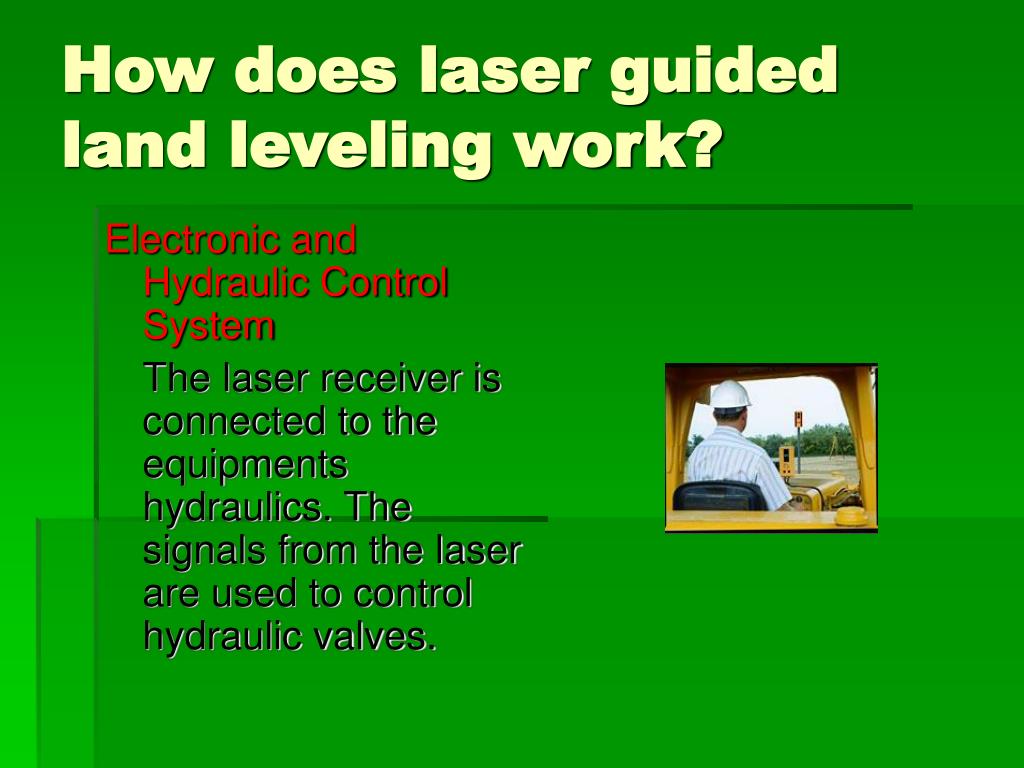 How does laser guided land leveling work?

Electronic and Hydraulic Control System

The laser receiver is connected to the equipments hydraulics. The signals from the laser are used to control hydraulic valves.